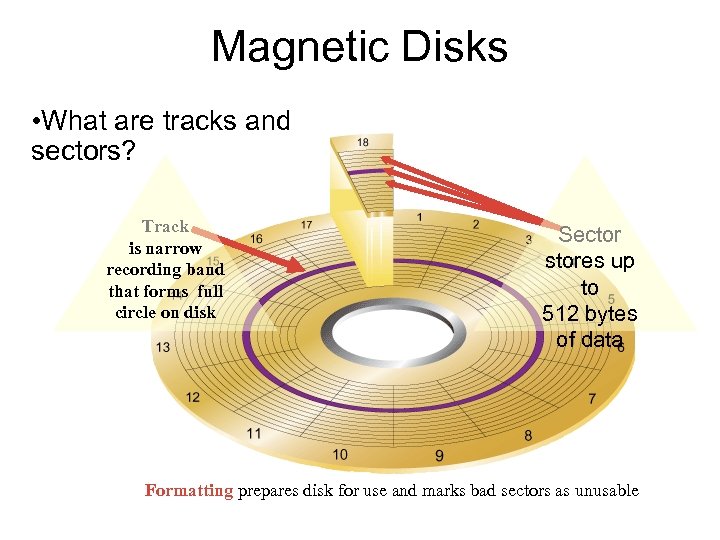 Magnetic Disks

•What are tracks and sectors?

Track is narrow recording band that forms full circle on disk

Sector stores up to 512 bytes of data

18

1 2 3 5 6 7 8 9 10 11 12 13 15 16 17

Formatting prepares disk for use and marks bad sectors as unusable